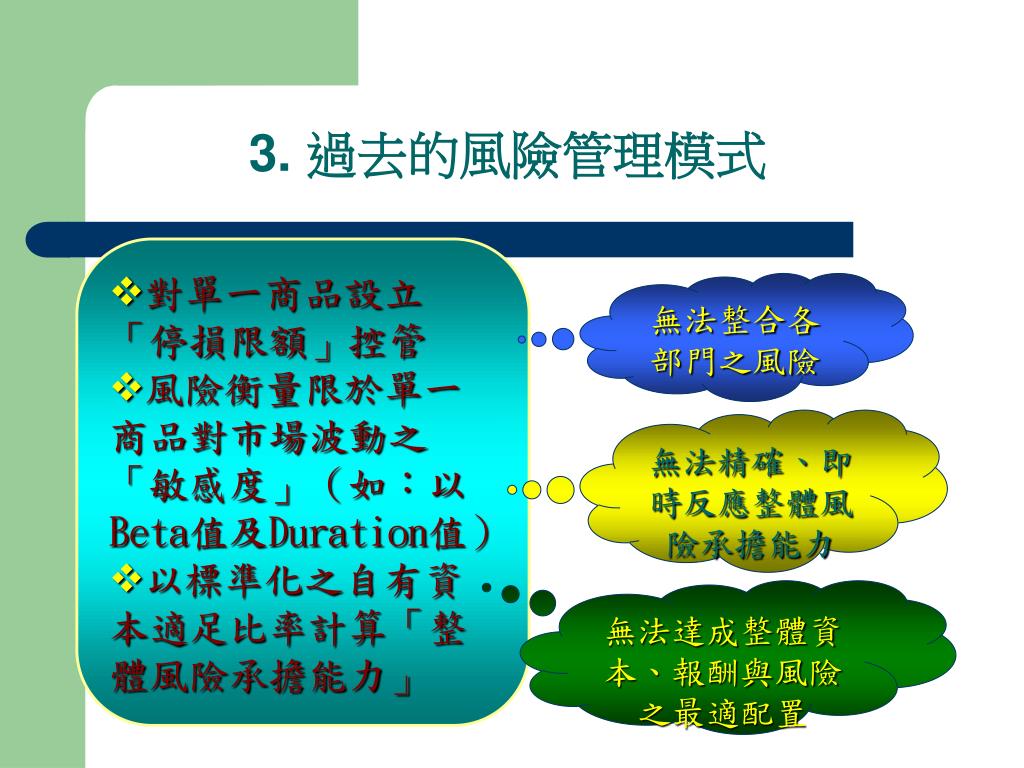 3. 過去的風險管理模式

❖對單一商品設立「停損限額」控管
❖風險衡量限於單一商品對市場波動之「敏感度」(如:以Beta值及Duration值)
❖以標準化之自有資本適足比率計算「整體風險承擔能力」

無法整合各部門之風險

無法精確、即時反應整體風險承擔能力

無法達成整體資本、報酬與風險之最適配置